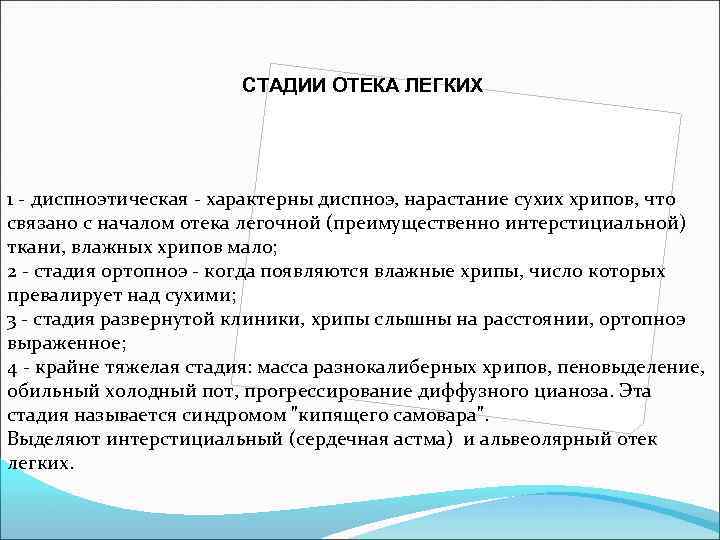 СТАДИИ ОТЕКА ЛЕГКИХ

1 - диспноэтическая - характерны диспноэ, нарастание сухих хрипов, что связано с началом отека легочной (преимущественно интерстициальной) ткани, влажных хрипов мало;
2 - стадия ортопноэ - когда появляются влажные хрипы, число которых превалирует над сухими;
3 - стадия развернутой клиники, хрипы слышны на расстоянии, ортопноэ выраженное;
4 - крайне тяжелая стадия: масса разнокалиберных хрипов, пеновыделение, обильный холодный пот, прогрессирование диффузного цианоза. Эта стадия называется синдромом "кипящего самовара".
Выделяют интерстициальный (сердечная астма) и альвеолярный отек легких.